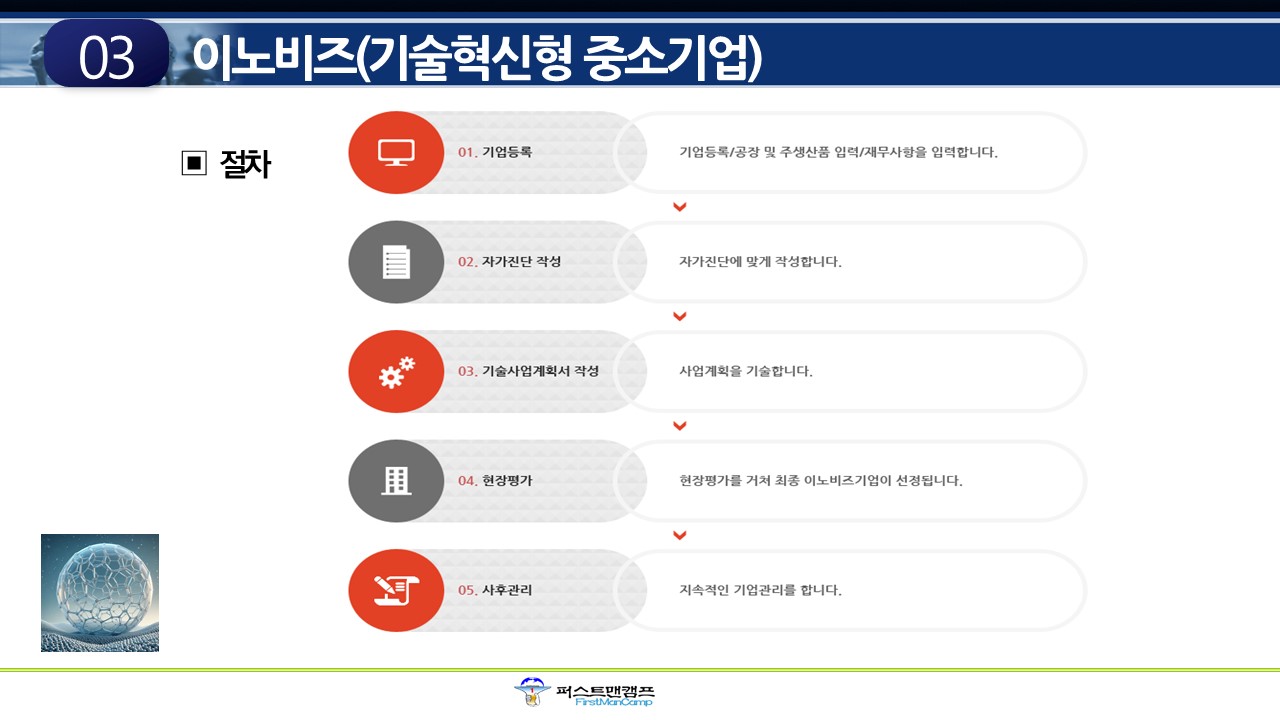 03 이노비즈(기술혁신형 중소기업)

▣ 절차

01. 기업등록

기업등록/공장 및 주생산품 입력/재무사항을 입력합니다.

02. 자가진단 작성

자가진단에 맞게 작성합니다.

03. 기술사업계획서 작성

사업계획을 기술합니다.

04. 현장평가

현장평가를 거쳐 최종 이노비즈기업이 선정됩니다.

05. 사후관리

지속적인 기업관리를 합니다.

퍼스트맨캠프
FirstManCamp